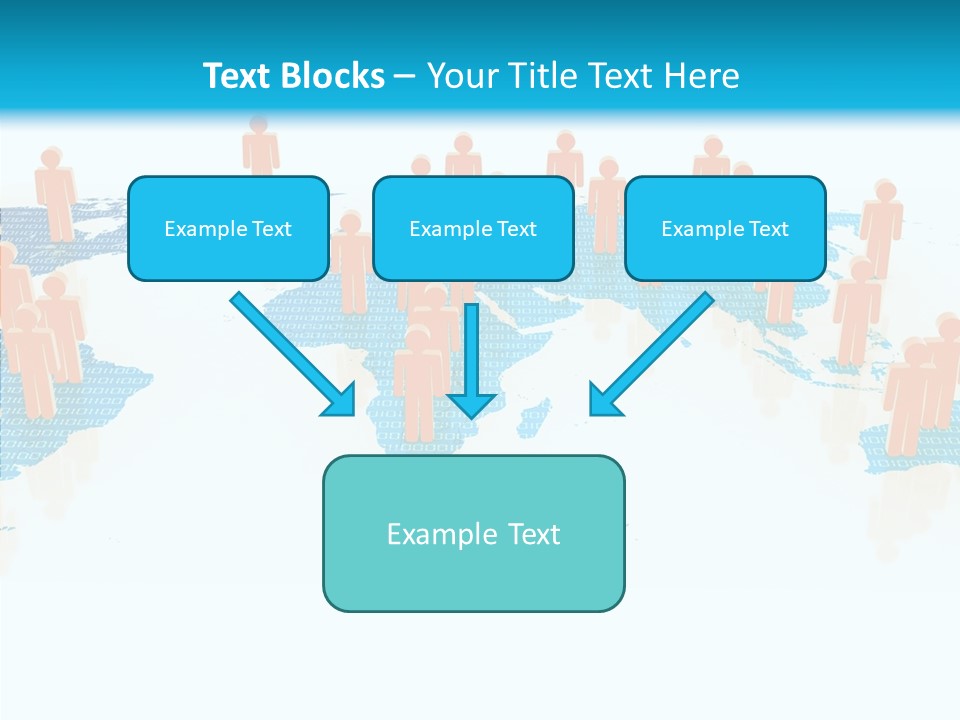 Text Blocks – Your Title Text Here

Example Text

Example Text

Example Text

Example Text